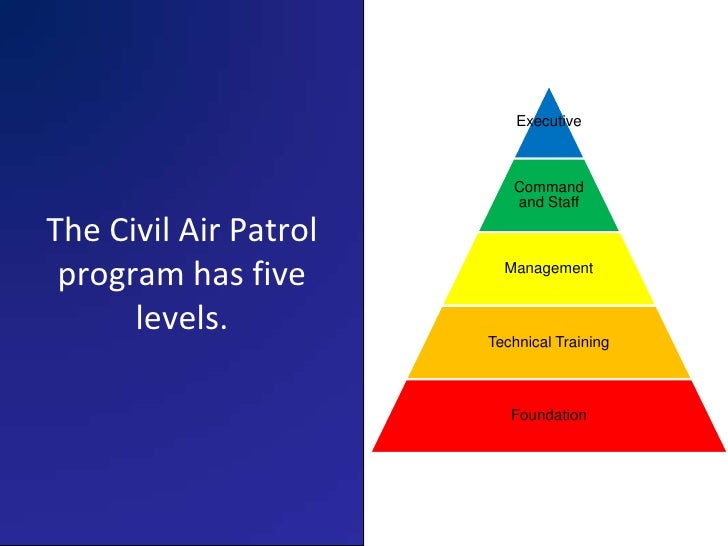 The Civil Air Patrol program has five levels.

Executive

Command and Staff

Management

Technical Training

Foundation